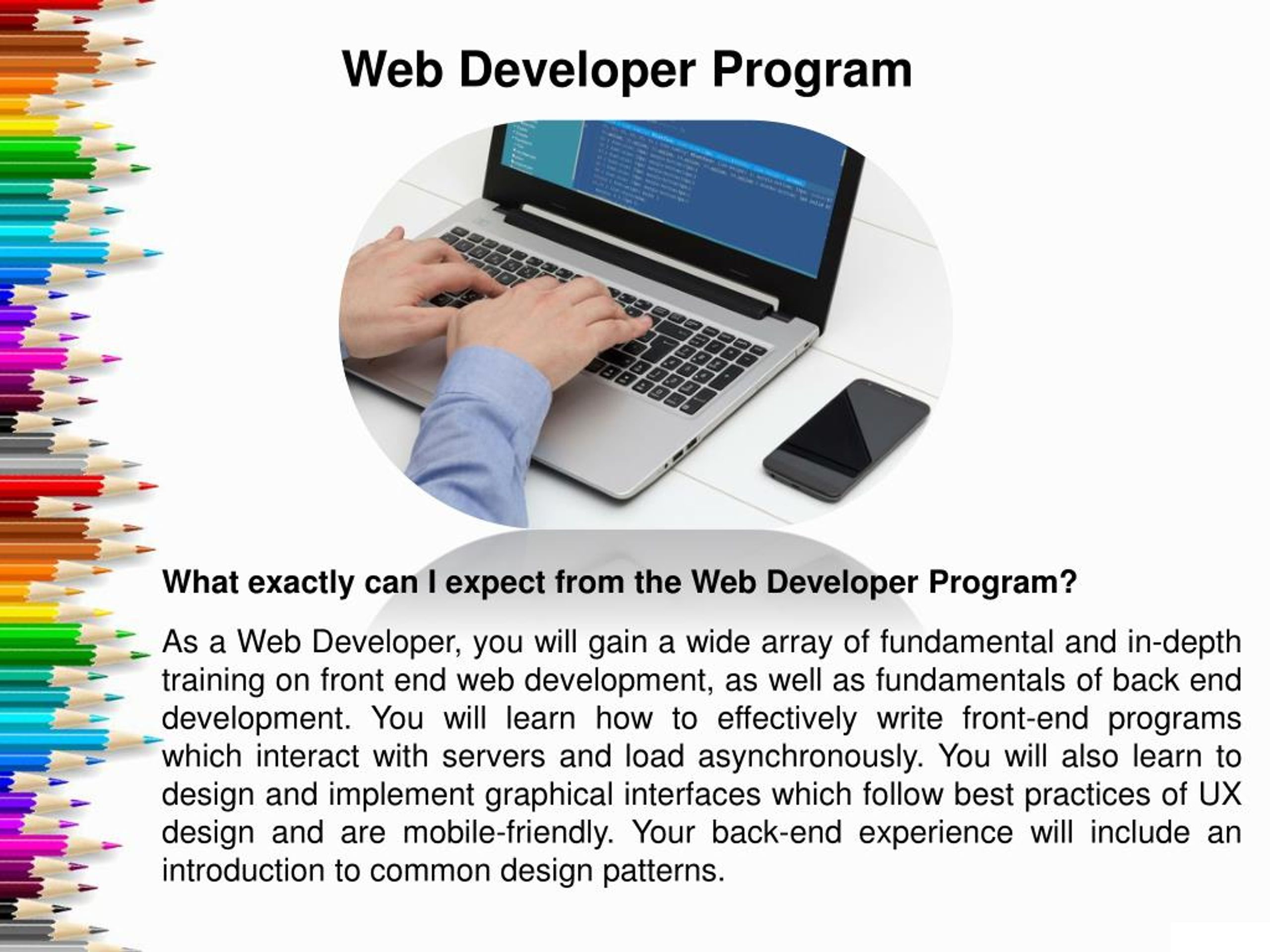 Web Developer Program

What exactly can I expect from the Web Developer Program?

As a Web Developer, you will gain a wide array of fundamental and in-depth training on front end web development, as well as fundamentals of back end development. You will learn how to effectively write front-end programs which interact with servers and load asynchronously. You will also learn to design and implement graphical interfaces which follow best practices of UX design and are mobile-friendly. Your back-end experience will include an introduction to common design patterns.